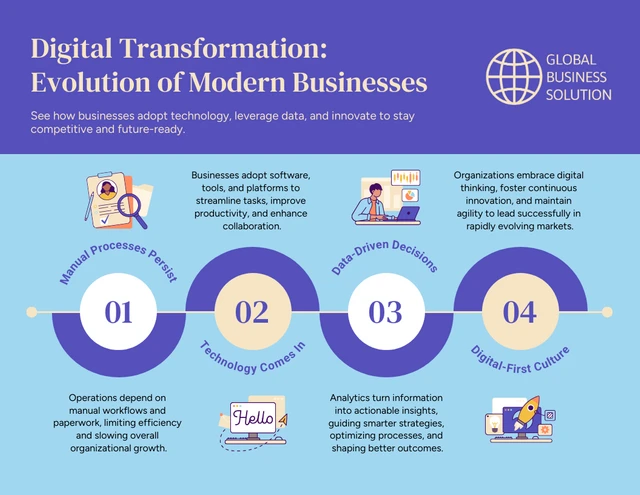 Digital Transformation: Evolution of Modern Businesses

GLOBAL BUSINESS SOLUTION

See how businesses adopt technology, leverage data, and innovate to stay competitive and future-ready.

Manual Processes Persist

01

Operations depend on manual workflows and paperwork, limiting efficiency and slowing overall organizational growth.

Businesses adopt software, tools, and platforms to streamline tasks, improve productivity, and enhance collaboration.

02

Technology Comes In

Hello

Data-Driven Decisions

03

Analytics turn information into actionable insights, guiding smarter strategies, optimizing processes, and shaping better outcomes.

Organizations embrace digital thinking, foster continuous innovation, and maintain agility to lead successfully in rapidly evolving markets.

04

Digital-First Culture